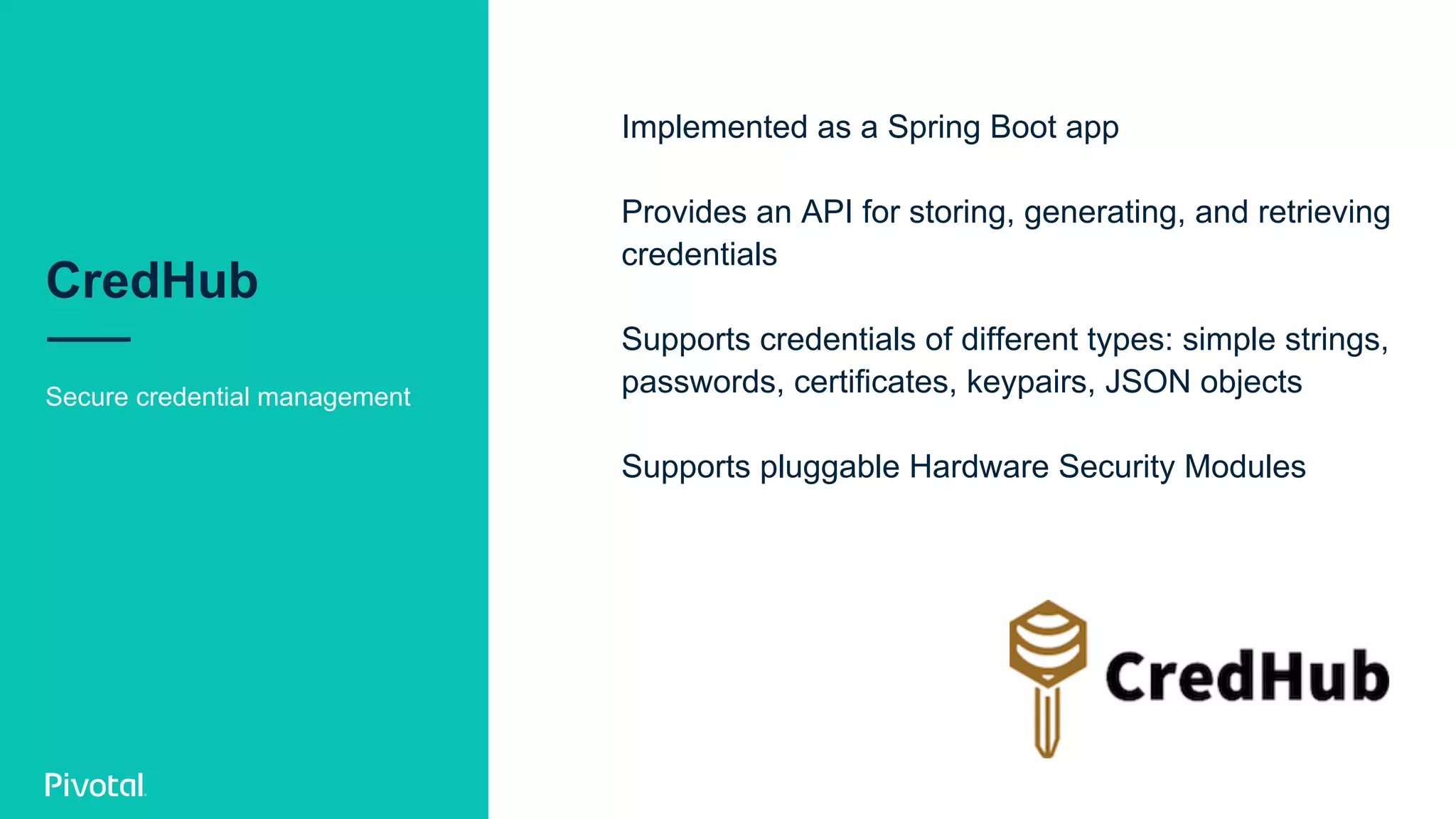 CredHub

Secure credential management

Pivotal

Implemented as a Spring Boot app

Provides an API for storing, generating, and retrieving credentials

Supports credentials of different types: simple strings, passwords, certificates, keypairs, JSON objects

Supports pluggable Hardware Security Modules

CredHub